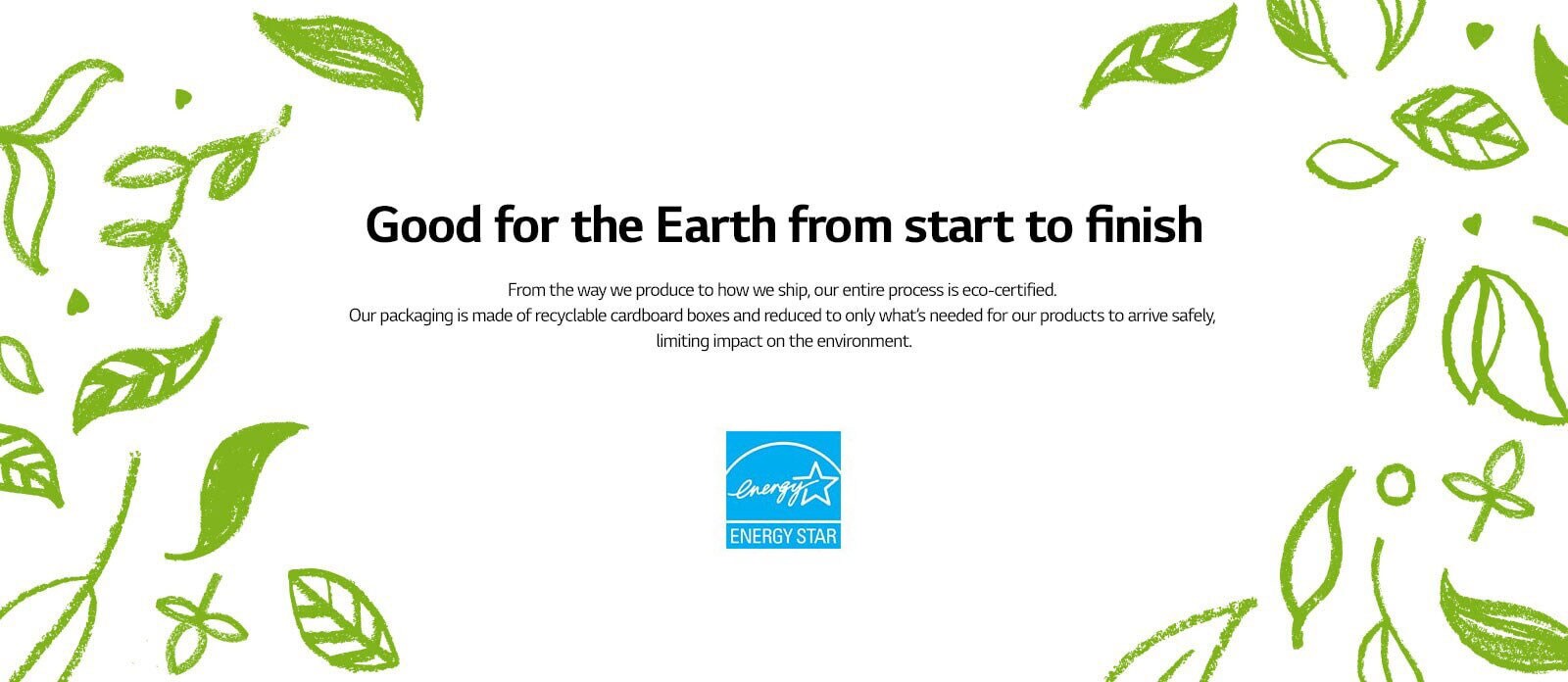 Good for the Earth from start to finish

From the way we produce to how we ship, our entire process is eco-certified.
Our packaging is made of recyclable cardboard boxes and reduced to only what's needed for our products to arrive safely, limiting impact on the environment.

energy
ENERGY STAR